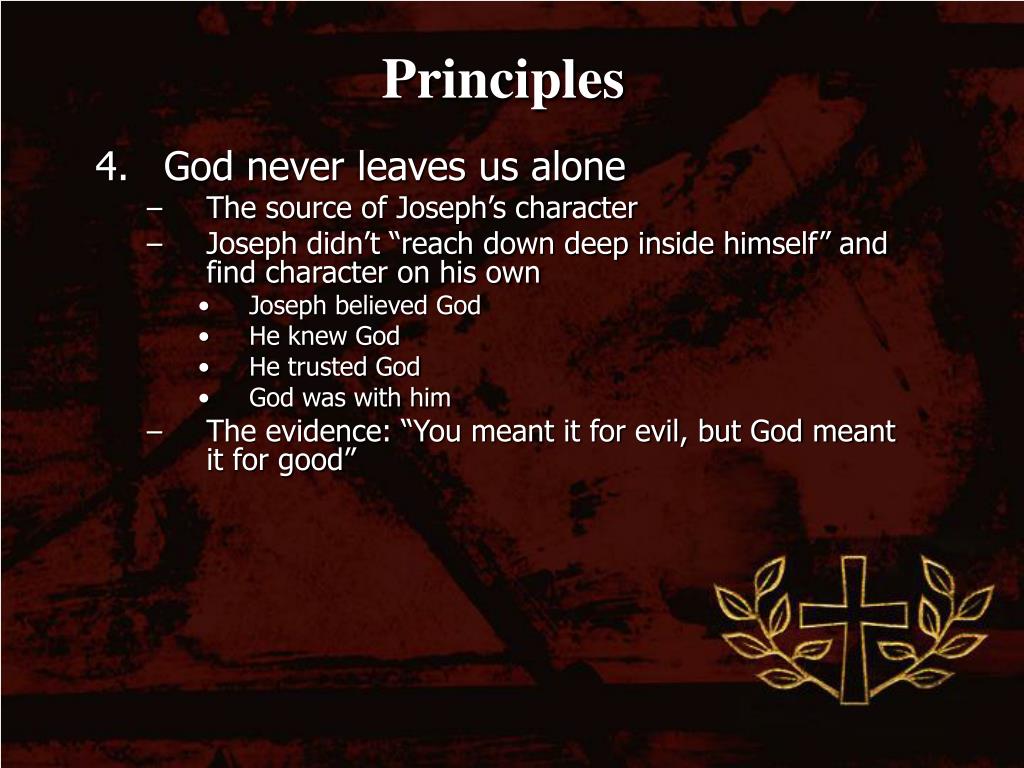 Principles

4. God never leaves us alone
– The source of Joseph’s character
– Joseph didn’t “reach down deep inside himself” and find character on his own
• Joseph believed God
• He knew God
• He trusted God
• God was with him
– The evidence: “You meant it for evil, but God meant it for good”